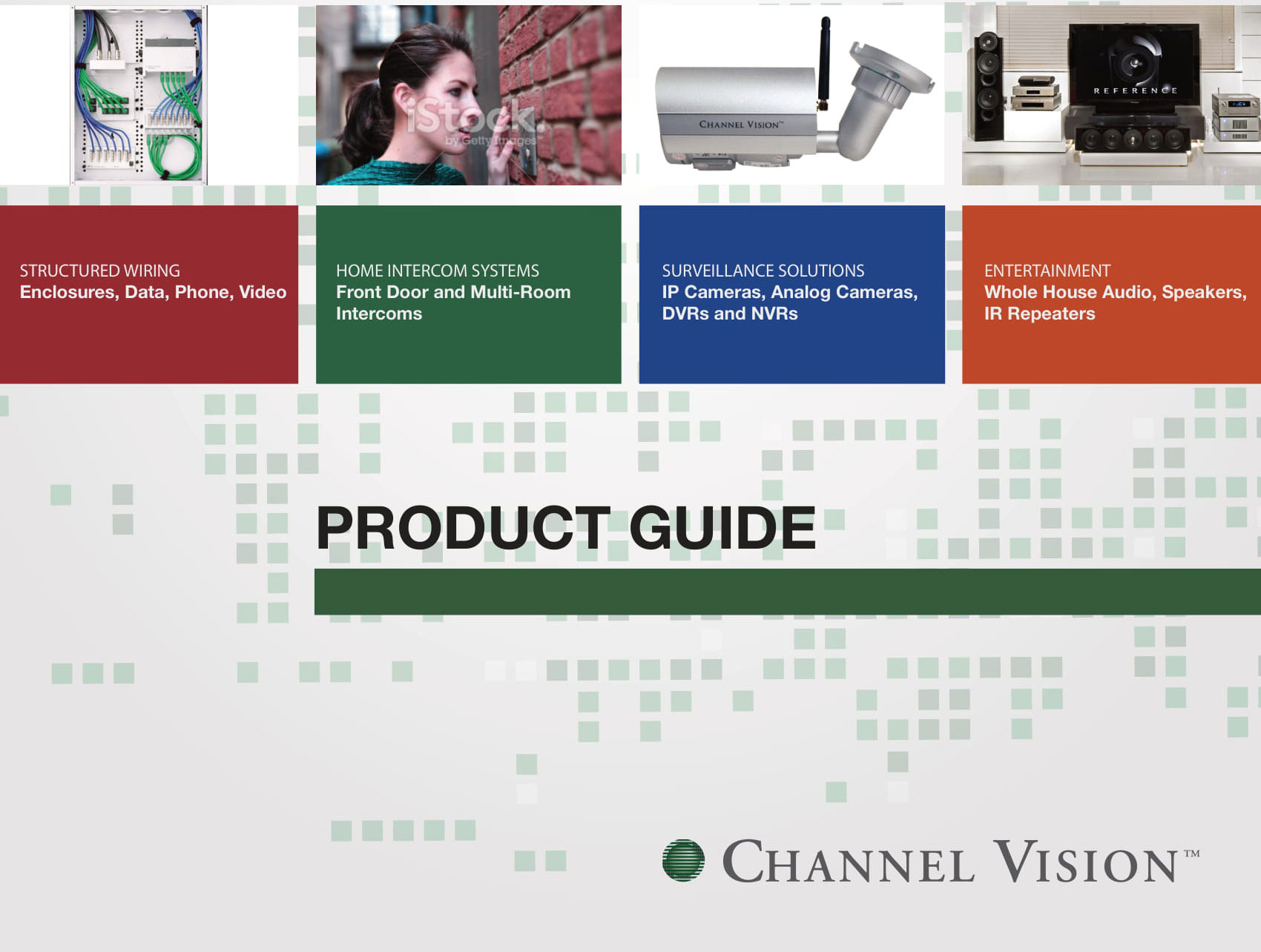 iStock by Getty Images

CHANNEL VISION™

REFERENCE

STRUCTURED WIRING
Enclosures, Data, Phone, Video

HOME INTERCOM SYSTEMS
Front Door and Multi-Room Intercoms

SURVEILLANCE SOLUTIONS
IP Cameras, Analog Cameras, DVRs and NVRs

ENTERTAINMENT
Whole House Audio, Speakers, IR Repeaters

PRODUCT GUIDE

CHANNEL VISION™